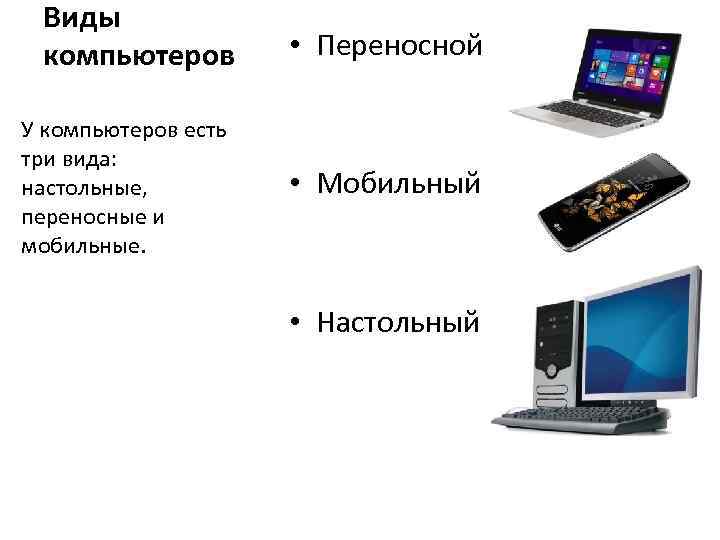 Виды компьютеров

У компьютеров есть три вида: настольные, переносные и мобильные.

• Переносной

• Мобильный

• Настольный